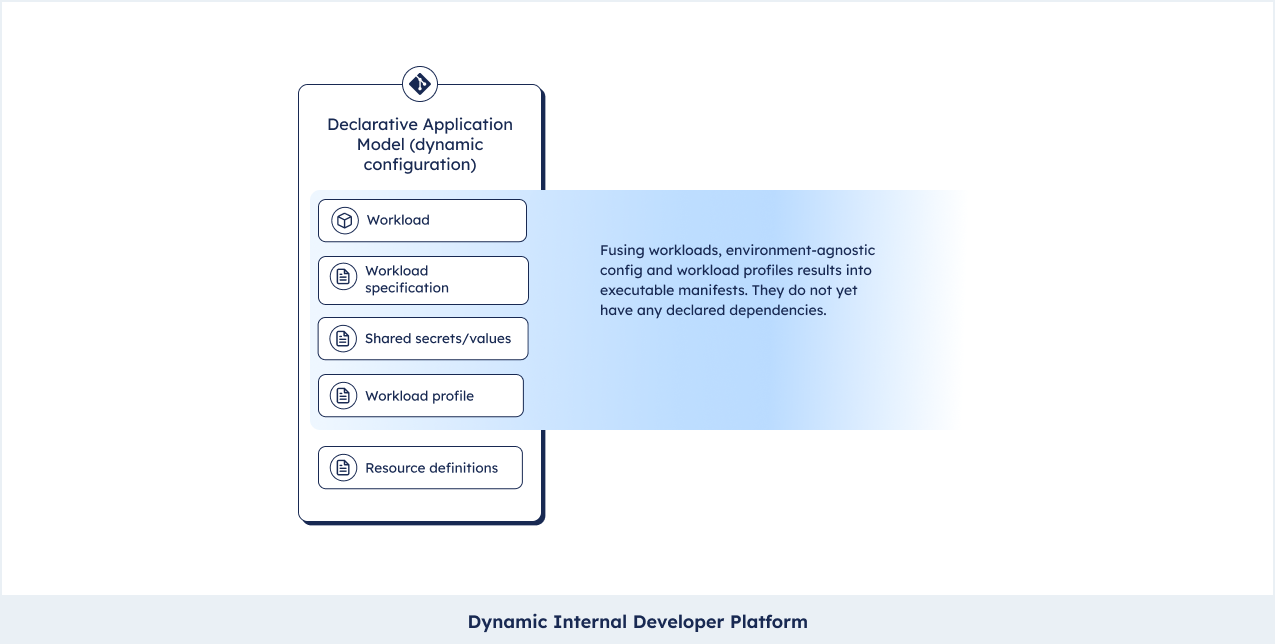 Declarative Application Model (dynamic configuration)

Workload

Workload specification

Shared secrets/values

Workload profile

Resource definitions

Fusing workloads, environment-agnostic config and workload profiles results into executable manifests. They do not yet have any declared dependencies.

Dynamic Internal Developer Platform